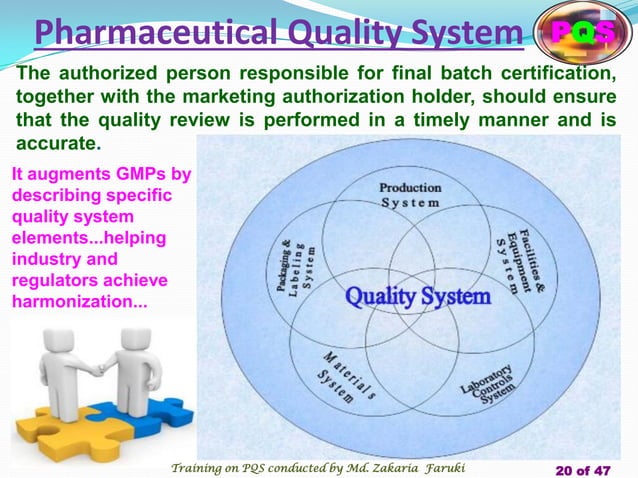 Pharmaceutical Quality System

PQS

The authorized person responsible for final batch certification, together with the marketing authorization holder, should ensure that the quality review is performed in a timely manner and is accurate.

It augments GMPs by describing specific quality system elements...helping industry and regulators achieve harmonization...

Production System

Facilities & Equipment System

Packaging & Labeling System

Quality System

Materials System

Laboratory Controls System

Training on PQS conducted by Md. Zakaria Faruki

20 of 47